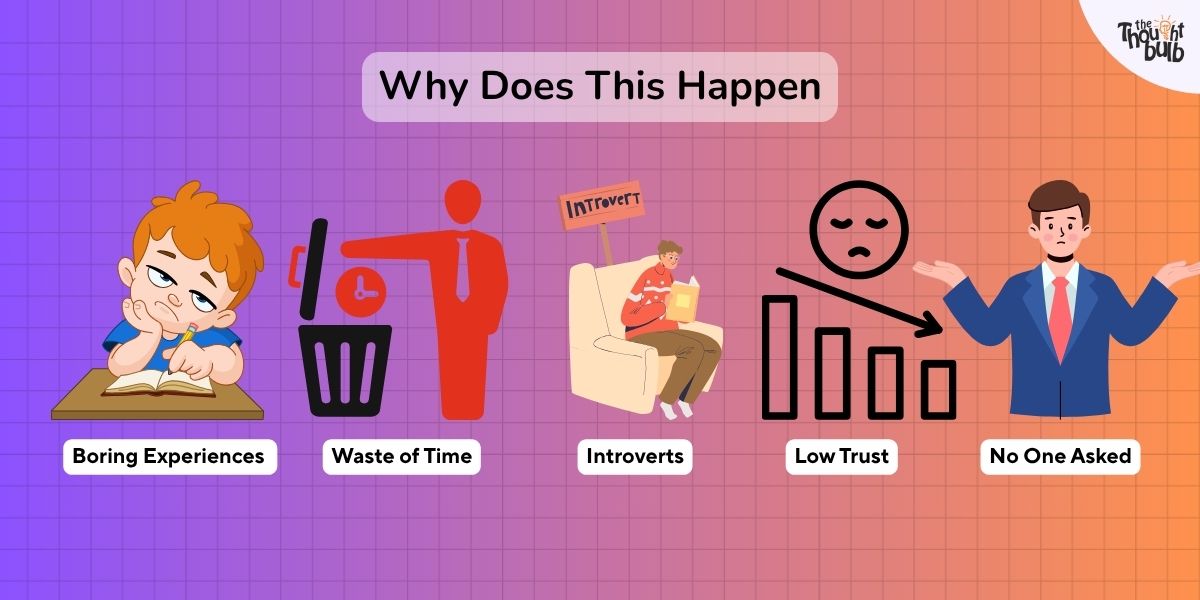 the Thought bulb

Why Does This Happen

INTROVERT

Boring Experiences

Waste of Time

Introverts

Low Trust

No One Asked